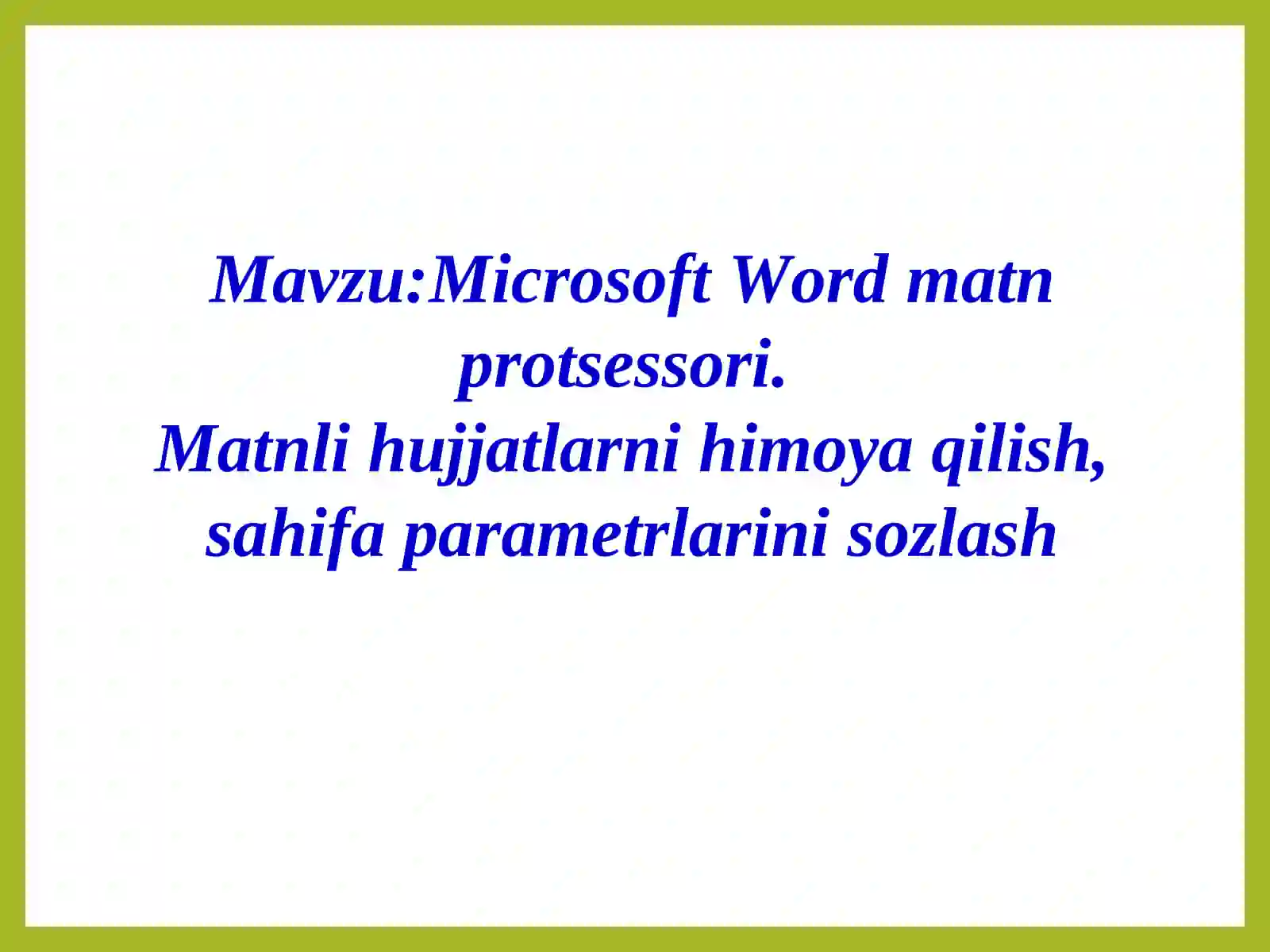 Mavzu:Microsoft Word matn protsessori.
Matnli hujjatlarni himoya qilish, sahifa parametrlarini sozlash